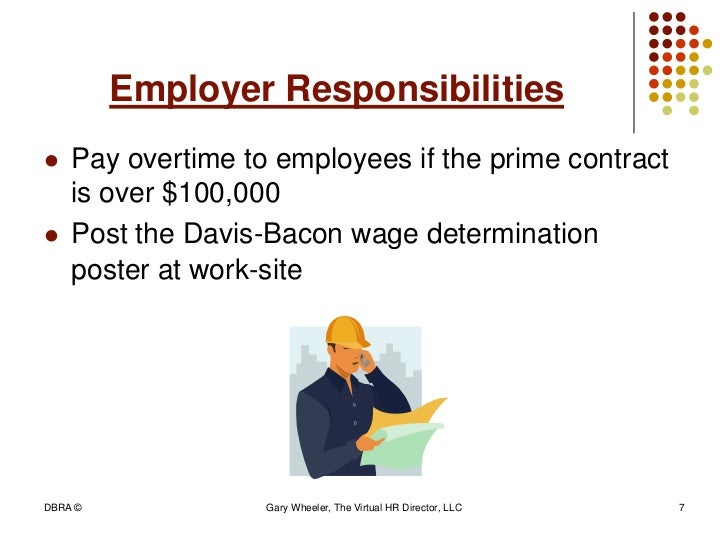 Employer Responsibilities

- Pay overtime to employees if the prime contract is over \$100,000
- Post the Davis-Bacon wage determination poster at work-site

DBRA ©

Gary Wheeler, The Virtual HR Director, LLC

7